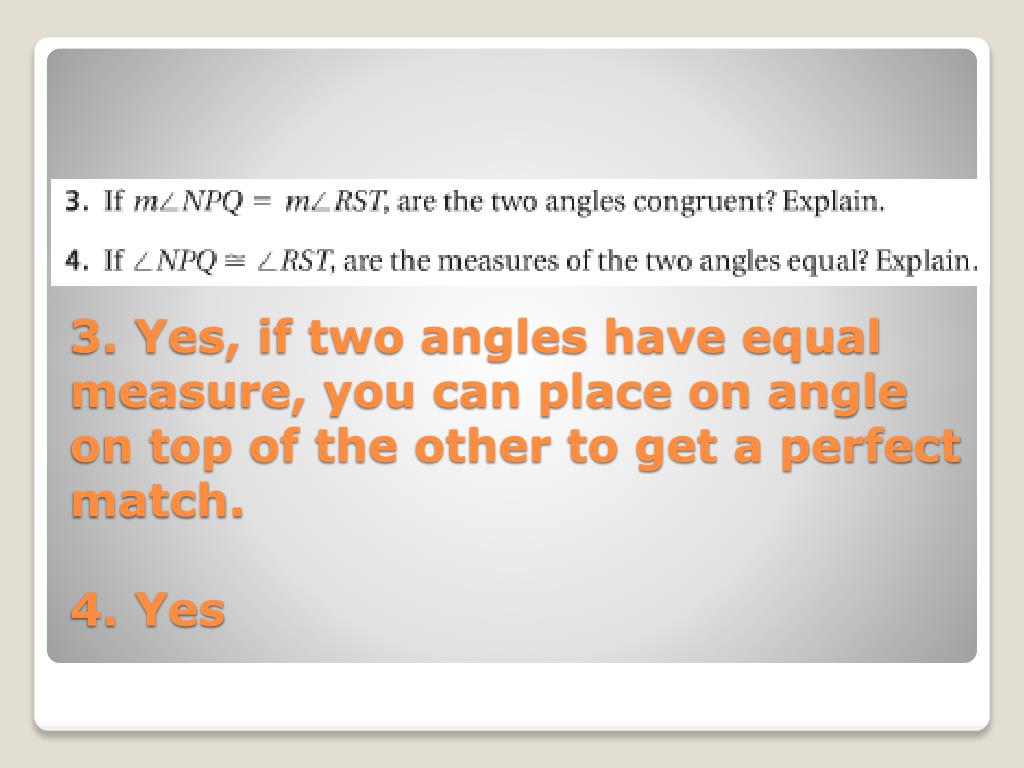 3. If $m\angle NPQ = m\angle RST$, are the two angles congruent? Explain.

4. If $\angle NPQ \cong \angle RST$, are the measures of the two angles equal? Explain.

3. Yes, if two angles have equal measure, you can place on angle on top of the other to get a perfect match.

4. Yes